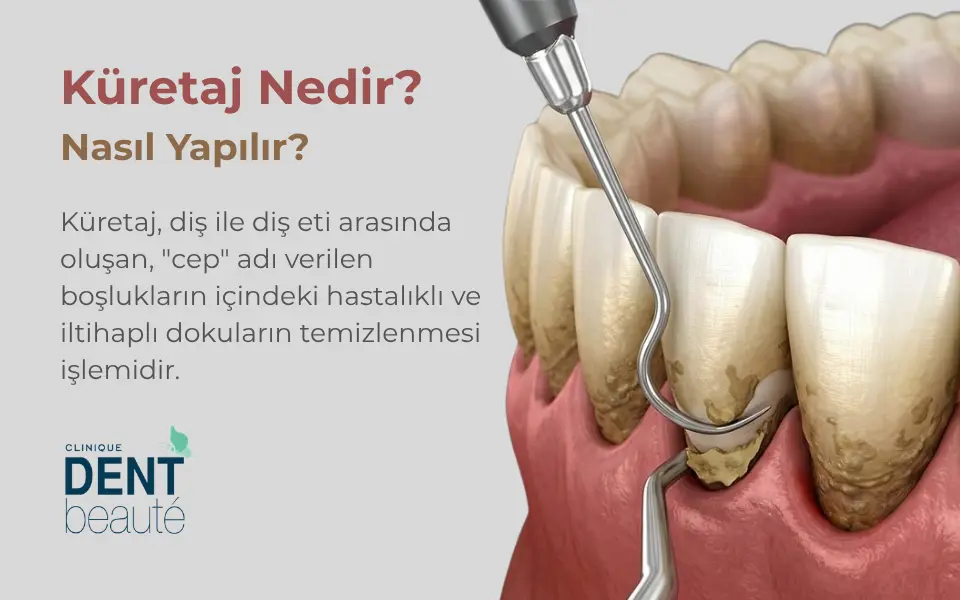 Küretaj Nedir?
Nasıl Yapılır?

Küretaj, diş ile diş eti arasında oluşan, "cep" adı verilen boşlukların içindeki hastalıklı ve iltihaplı dokuların temizlenmesi işlemidir.

CLINIQUE
DENT
beauté